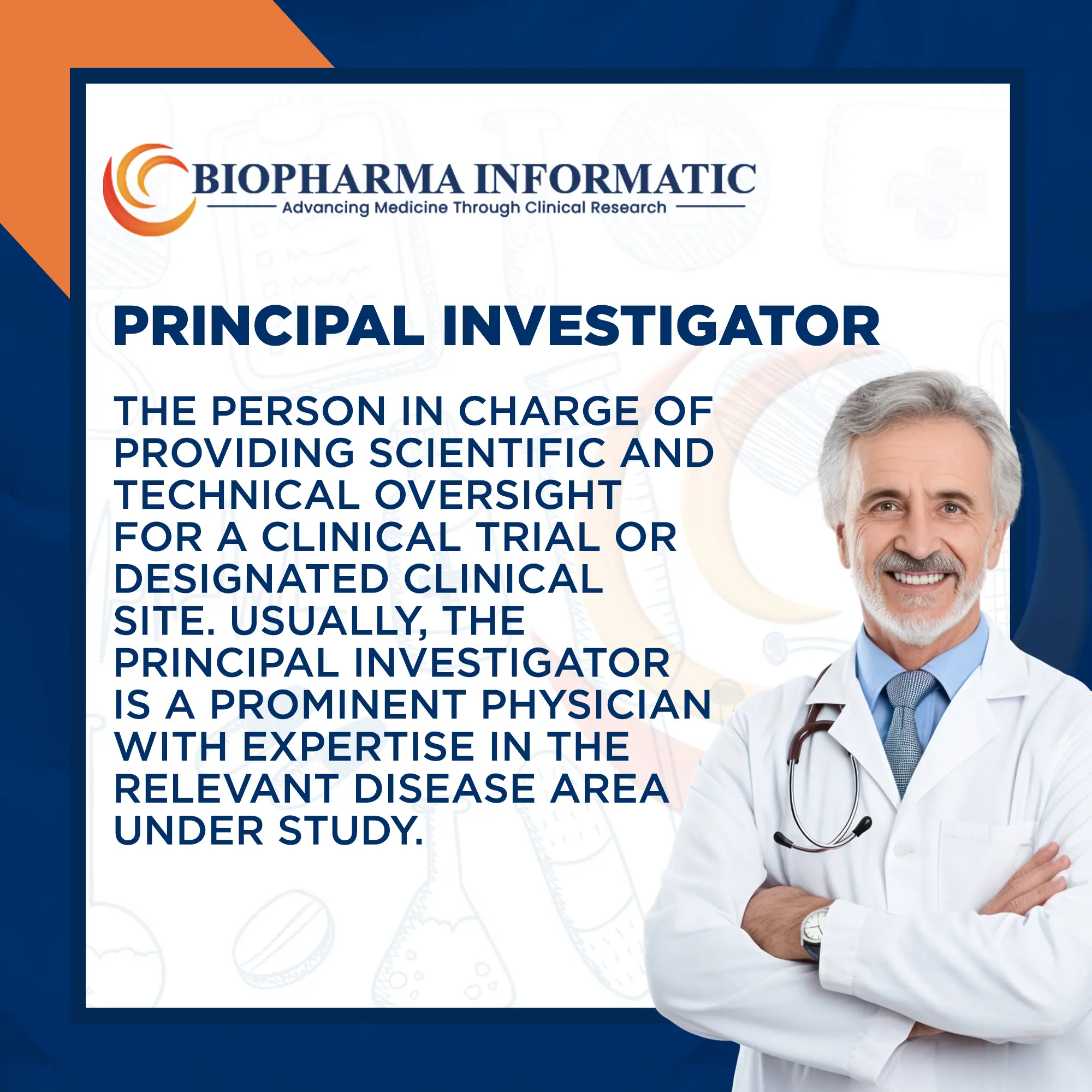 BIOPHARMA INFORMATIC
Advancing Medicine Through Clinical Research

PRINCIPAL INVESTIGATOR

THE PERSON IN CHARGE OF PROVIDING SCIENTIFIC AND TECHNICAL OVERSIGHT FOR A CLINICAL TRIAL OR DESIGNATED CLINICAL SITE. USUALLY, THE PRINCIPAL INVESTIGATOR IS A PROMINENT PHYSICIAN WITH EXPERTISE IN THE RELEVANT DISEASE AREA UNDER STUDY.